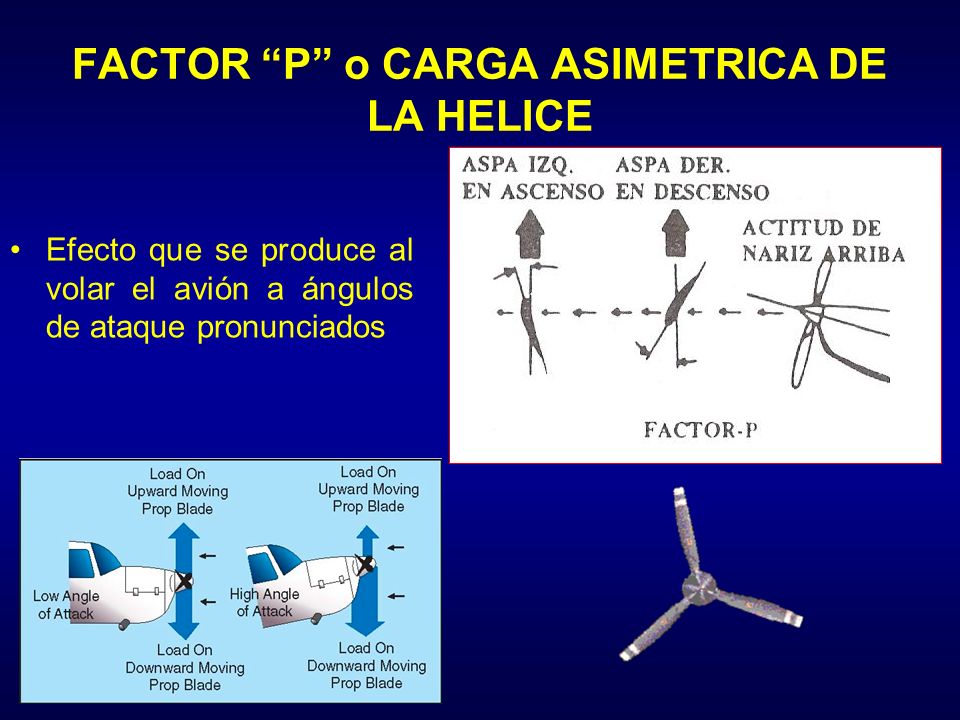 FACTOR “P” o CARGA ASIMETRICA DE LA HELICE

• Efecto que se produce al volar el avión a ángulos de ataque pronunciados

ASPA IZQ. EN ASCENSO

ASPA DER. EN DESCENSO

ACTITUD DE NARIZ ARRIBA

FACTOR-P

Load On Upward Moving Prop Blade

Low Angle of Attack

Load On Downward Moving Prop Blade

Load On Upward Moving Prop Blade

High Angle of Attack

Load On Downward Moving Prop Blade